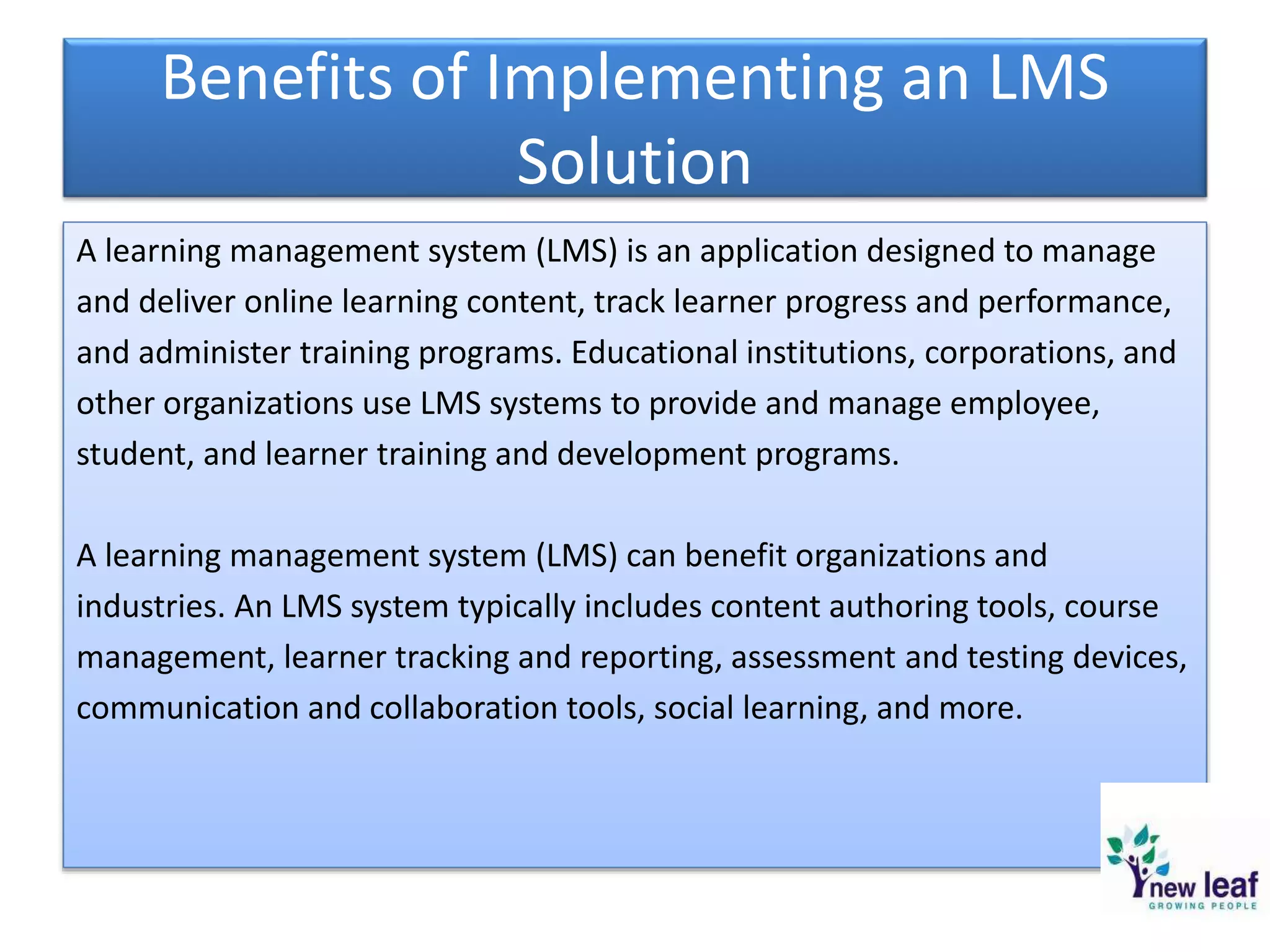 Benefits of Implementing an LMS Solution

A learning management system (LMS) is an application designed to manage and deliver online learning content, track learner progress and performance, and administer training programs. Educational institutions, corporations, and other organizations use LMS systems to provide and manage employee, student, and learner training and development programs.

A learning management system (LMS) can benefit organizations and industries. An LMS system typically includes content authoring tools, course management, learner tracking and reporting, assessment and testing devices, communication and collaboration tools, social learning, and more.

new leaf
GROWING PEOPLE